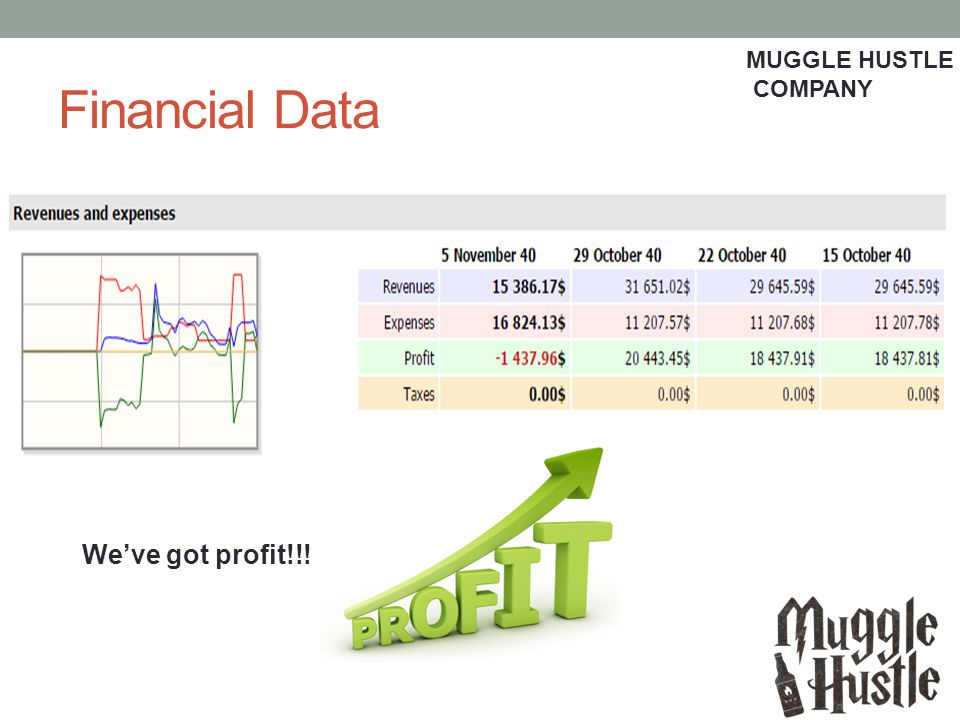 MUGGLE HUSTLE COMPANY

Financial Data

Revenues and expenses

| | 5 November 40 | 29 October 40 | 22 October 40 | 15 October 40 |
|---|---|---|---|---|
| Revenues | 15 386.17$ | 31 651.02$ | 29 645.59$ | 29 645.59$ |
| Expenses | 16 824.13$ | 11 207.57$ | 11 207.68$ | 11 207.78$ |
| Profit | -1 437.96$ | 20 443.45$ | 18 437.91$ | 18 437.81$ |
| Taxes | 0.00$ | 0.00$ | 0.00$ | 0.00$ |

We've got profit!!!

PROFIT

Muggle Hustle